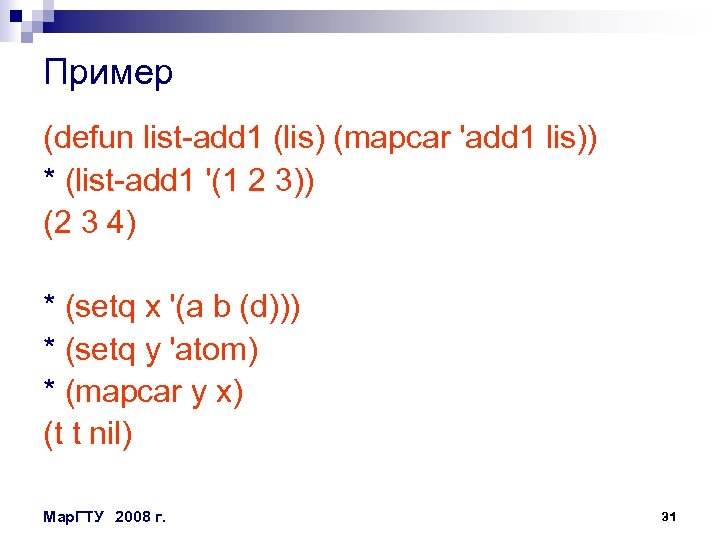 Пример

(defun list-add1 (lis) (mapcar 'add1 lis))
* (list-add1 '(1 2 3))
(2 3 4)

* (setq x '(a b (d)))
* (setq y 'atom)
* (mapcar y x)
(t t nil)

МарГТУ 2008 г.

31